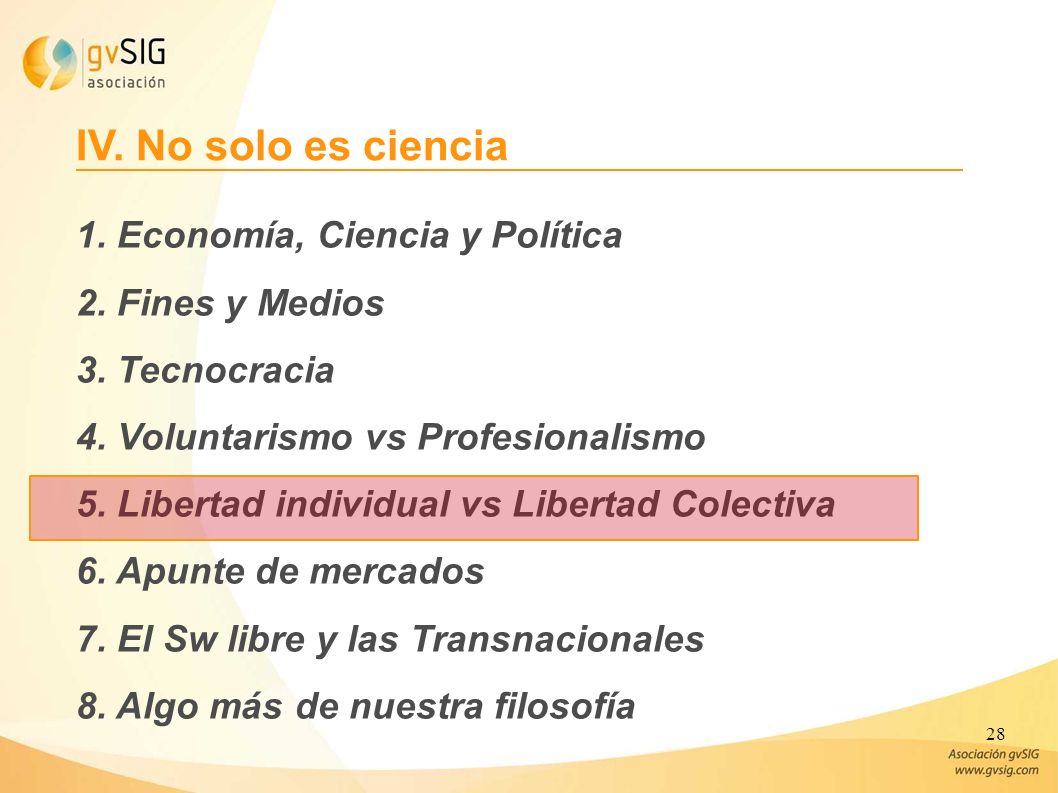 gvSIG
asociación

IV. No solo es ciencia

1. Economía, Ciencia y Política

2. Fines y Medios

3. Tecnocracia

4. Voluntarismo vs Profesionalismo

5. Libertad individual vs Libertad Colectiva

6. Apunte de mercados

7. El Sw libre y las Transnacionales

8. Algo más de nuestra filosofía

28

Asociación gvSIG
www.gvsig.com